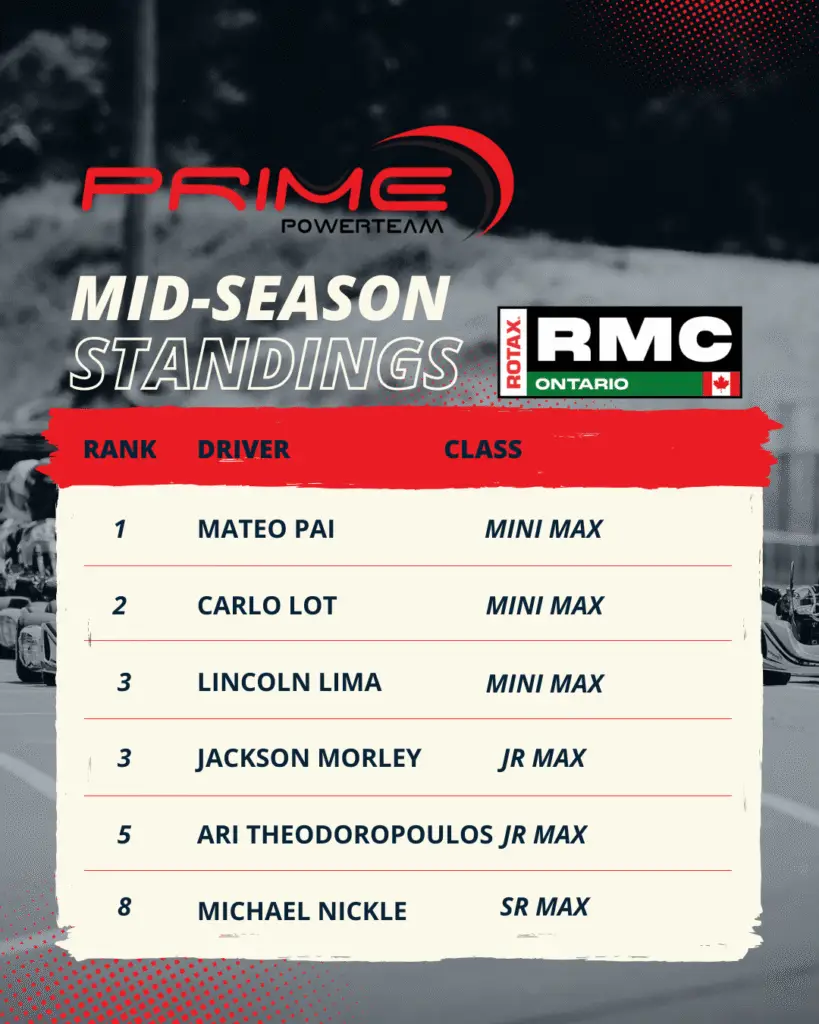 PRIME
POWERTEAM

MID-SEASON
STANDINGS

ROTAX
RMC
ONTARIO

| RANK | DRIVER | CLASS |
|---|---|---|
| 1 | MATEO PAI | MINI MAX |
| 2 | CARLO LOT | MINI MAX |
| 3 | LINCOLN LIMA | MINI MAX |
| 3 | JACKSON MORLEY | JR MAX |
| 5 | ARI THEODOROPOULOS | JR MAX |
| 8 | MICHAEL NICKLE | SR MAX |